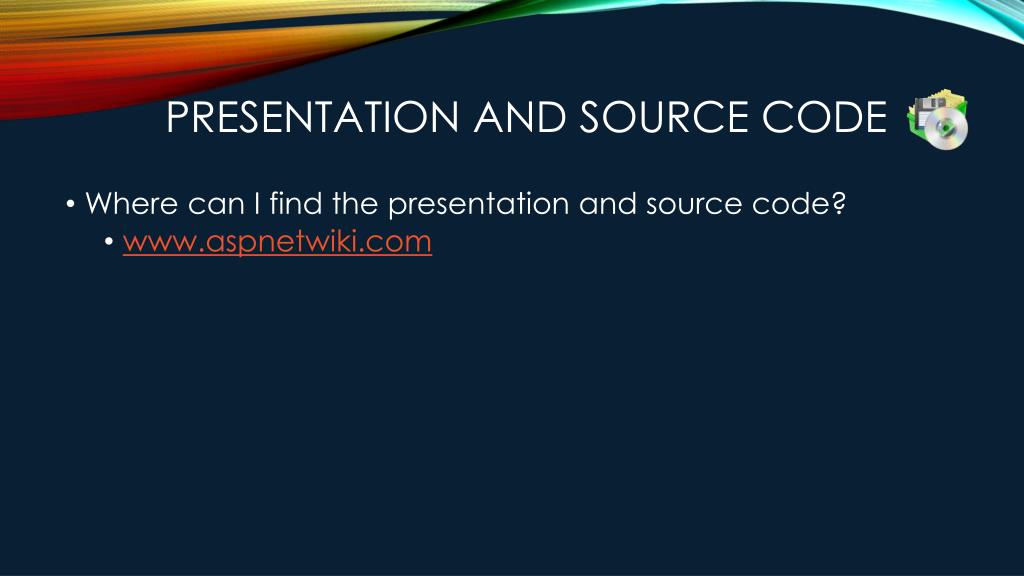 PRESENTATION AND SOURCE CODE

• Where can I find the presentation and source code?
  • www.aspnetwiki.com